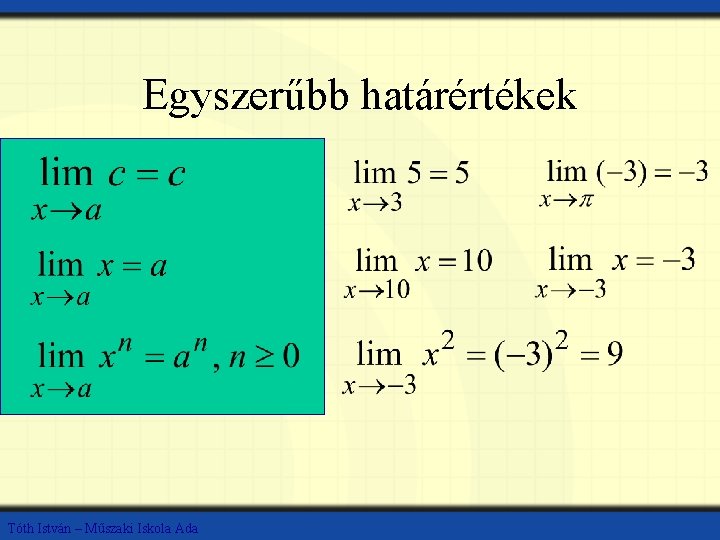 Egyszerűbb határértékek

$\lim_{x \to a} c = c$

$\lim_{x \to a} x = a$

$\lim_{x \to a} x^n = a^n, n \geq 0$

$\lim_{x \to 3} 5 = 5$

$\lim_{x \to \pi} (-3) = -3$

$\lim_{x \to 10} x = 10$

$\lim_{x \to -3} x = -3$

$\lim_{x \to -3} x^2 = (-3)^2 = 9$

Tóth István – Műszaki Iskola Ada